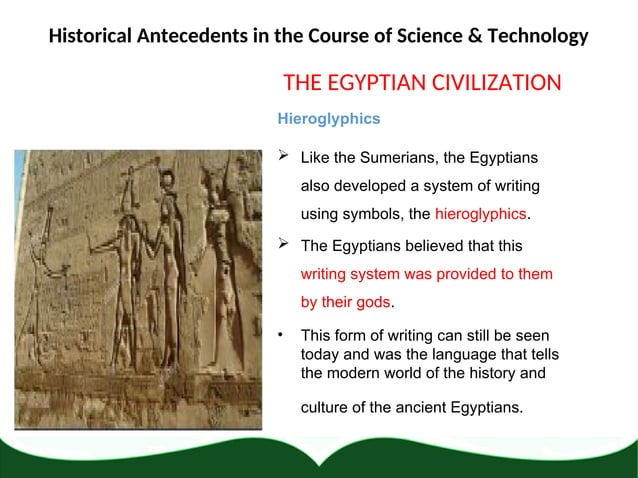 Historical Antecedents in the Course of Science & Technology

THE EGYPTIAN CIVILIZATION

Hieroglyphics

➢ Like the Sumerians, the Egyptians also developed a system of writing using symbols, the hieroglyphics.

➢ The Egyptians believed that this writing system was provided to them by their gods.

• This form of writing can still be seen today and was the language that tells the modern world of the history and culture of the ancient Egyptians.